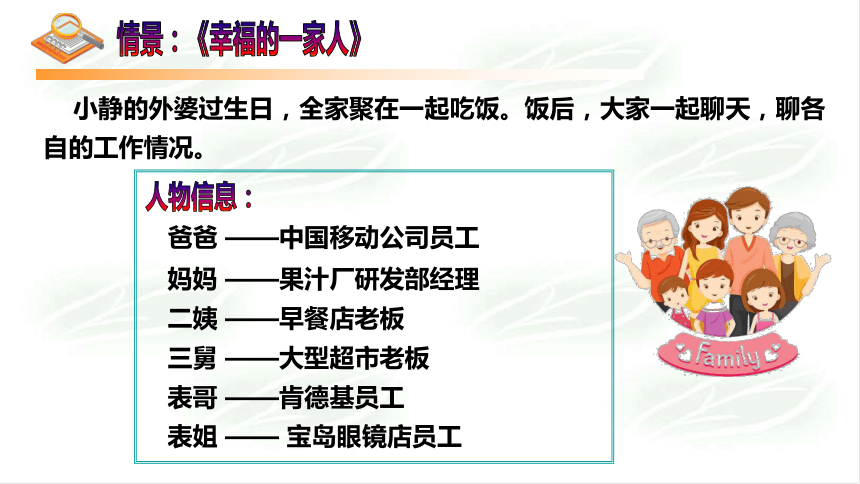 情景：《幸福的一家人》

小静的外婆过生日，全家聚在一起吃饭。饭后，大家一起聊天，聊各自的工作情况。

人物信息：

爸爸 ——中国移动公司员工

妈妈 ——果汁厂研发部经理

二姨 ——早餐店老板

三舅 ——大型超市老板

表哥 ——肯德基员工

表姐 —— 宝岛眼镜店员工

family